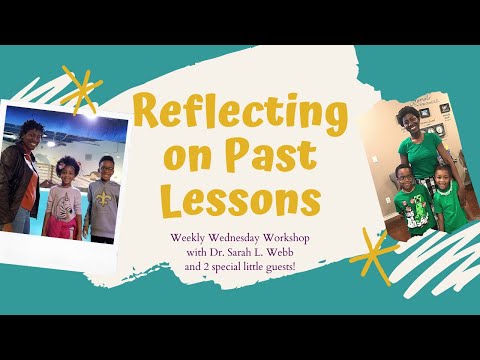 Reflecting on Past Lessons

Weekly Wednesday Workshop with Dr. Sarah L. Webb and 2 special little guests!